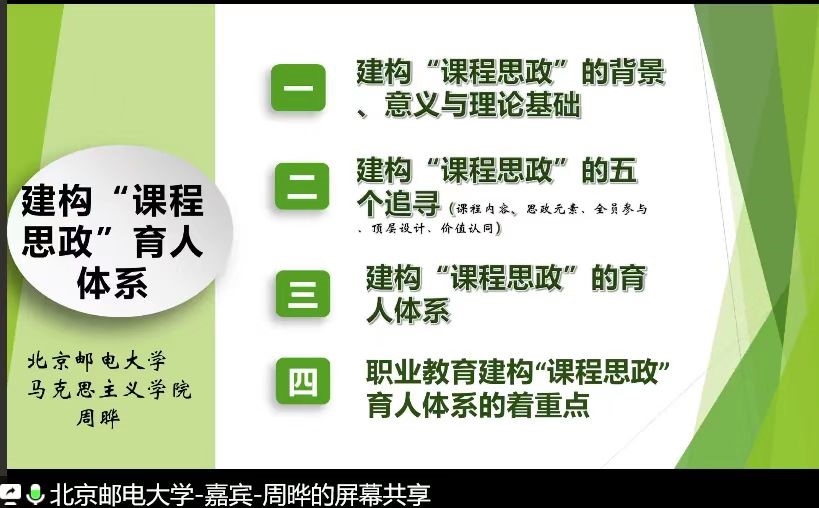 建构“课程思政”育人体系

北京邮电大学
马克思主义学院
周晔

一 建构“课程思政”的背景、意义与理论基础

二 建构“课程思政”的五个追寻（课程内容、思政元素、全员参与、顶层设计、价值认同）

三 建构“课程思政”的育人体系

四 职业教育建构“课程思政”育人体系的着重点

北京邮电大学-嘉宾-周晔的屏幕共享